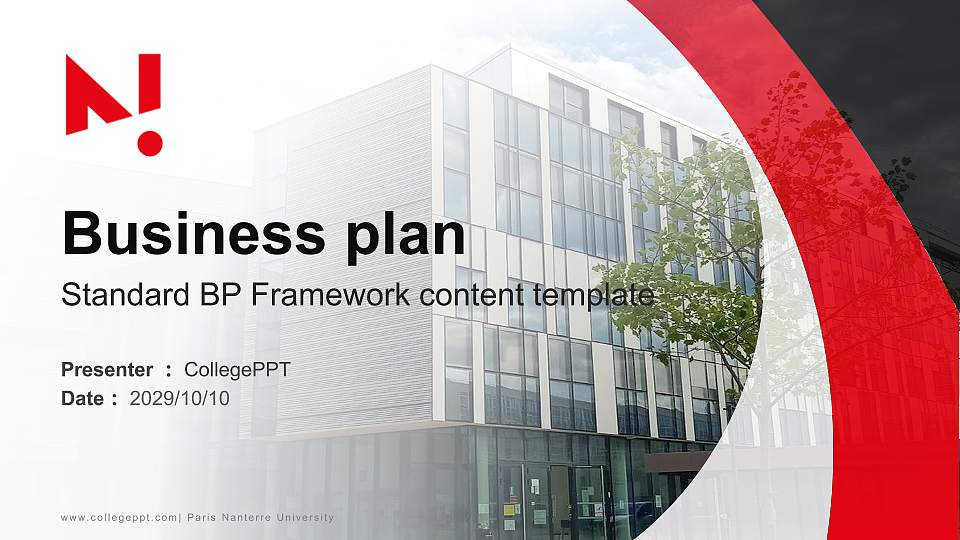 Business plan

Standard BP Framework content template

Presenter : CollegePPT
Date : 2029/10/10

www.collegeppt.com| Paris Nanterre University